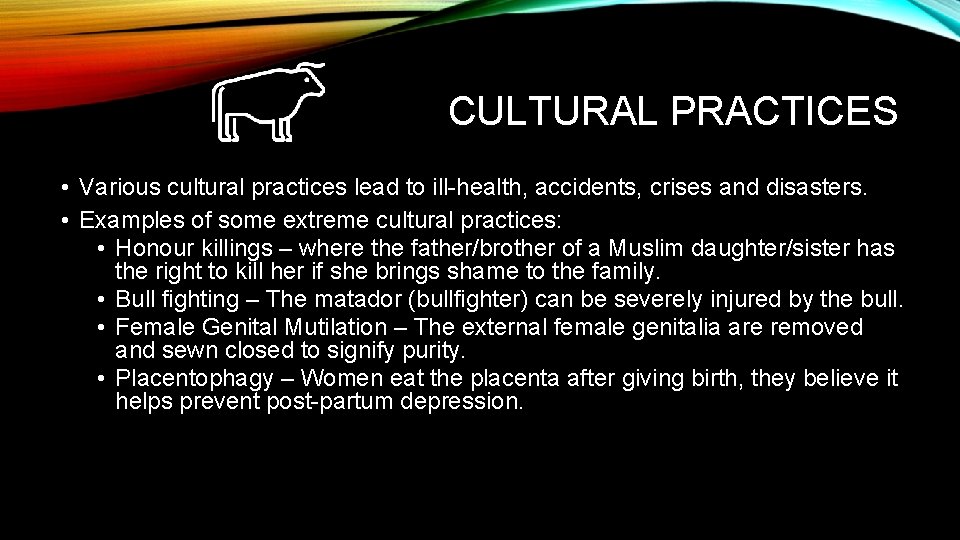 CULTURAL PRACTICES

• Various cultural practices lead to ill-health, accidents, crises and disasters.
• Examples of some extreme cultural practices:
  • Honour killings – where the father/brother of a Muslim daughter/sister has the right to kill her if she brings shame to the family.
  • Bull fighting – The matador (bullfighter) can be severely injured by the bull.
  • Female Genital Mutilation – The external female genitalia are removed and sewn closed to signify purity.
  • Placentophagy – Women eat the placenta after giving birth, they believe it helps prevent post-partum depression.